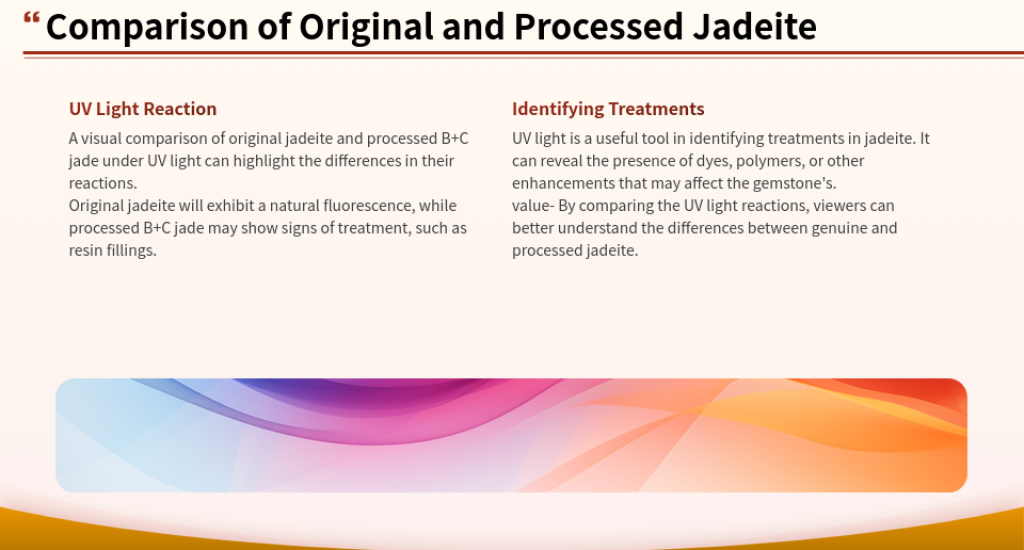 “ Comparison of Original and Processed Jadeite

UV Light Reaction

A visual comparison of original jadeite and processed B+C jade under UV light can highlight the differences in their reactions.
Original jadeite will exhibit a natural fluorescence, while processed B+C jade may show signs of treatment, such as resin fillings.

Identifying Treatments

UV light is a useful tool in identifying treatments in jadeite. It can reveal the presence of dyes, polymers, or other enhancements that may affect the gemstone's.
value- By comparing the UV light reactions, viewers can better understand the differences between genuine and processed jadeite.